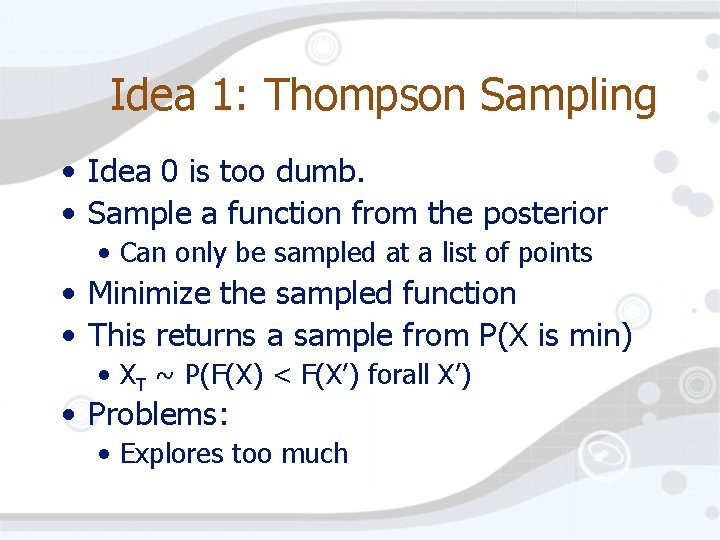 Idea 1: Thompson Sampling

• Idea 0 is too dumb.
• Sample a function from the posterior
• Can only be sampled at a list of points
• Minimize the sampled function
• This returns a sample from P(X is min)
• $X_T \sim P(F(X) < F(X') \text{ forall } X')$
• Problems:
• Explores too much